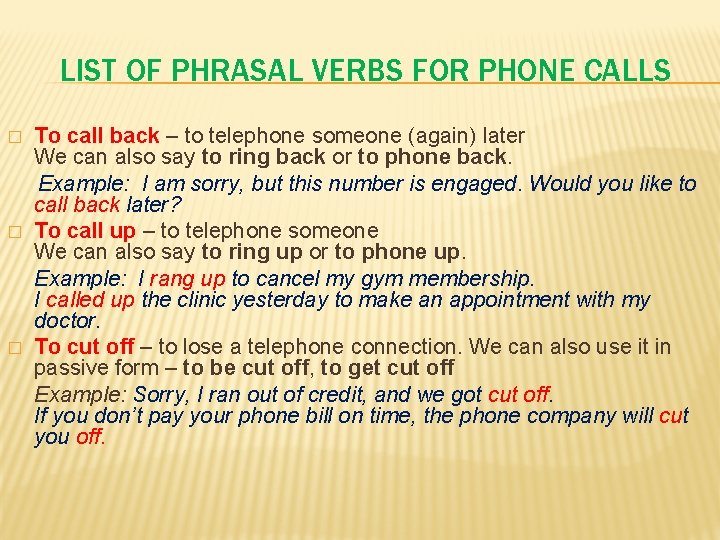 LIST OF PHRASAL VERBS FOR PHONE CALLS

□ To call back – to telephone someone (again) later
We can also say to ring back or to phone back.

Example: I am sorry, but this number is engaged. Would you like to call back later?

□ To call up – to telephone someone
We can also say to ring up or to phone up.

Example: I rang up to cancel my gym membership.
I called up the clinic yesterday to make an appointment with my doctor.

□ To cut off – to lose a telephone connection. We can also use it in passive form – to be cut off, to get cut off

Example: Sorry, I ran out of credit, and we got cut off.
If you don't pay your phone bill on time, the phone company will cut you off.